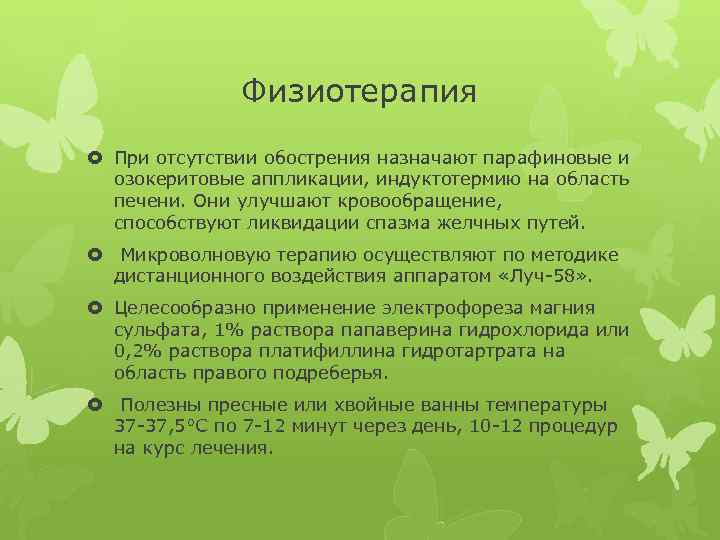 Физиотерапия

При отсутствии обострения назначают парафиновые и озокеритовые аппликации, индуктотермию на область печени. Они улучшают кровообращение, способствуют ликвидации спазма желчных путей.

Микроволновую терапию осуществляют по методике дистанционного воздействия аппаратом «Луч-58».

Целесообразно применение электрофореза магния сульфата, 1% раствора папаверина гидрохлорида или 0,2% раствора платифиллина гидротартрата на область правого подреберья.

Полезны пресные или хвойные ванны температуры 37-37,5°С по 7-12 минут через день, 10-12 процедур на курс лечения.